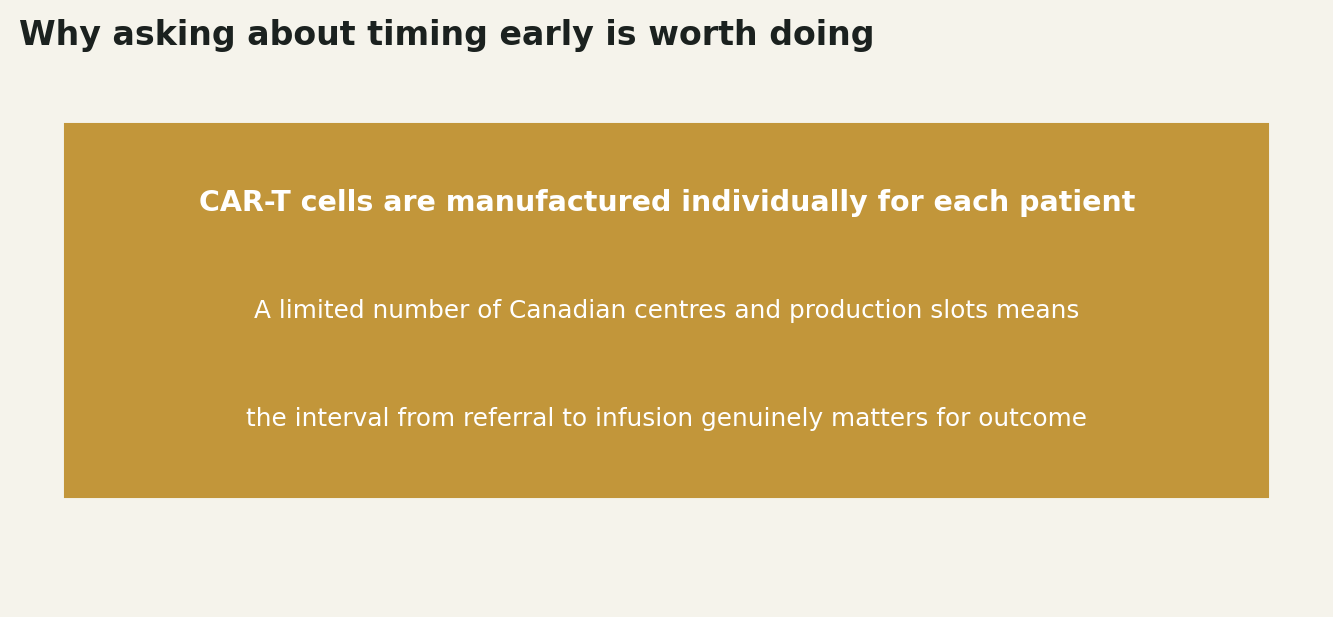 Why asking about timing early is worth doing

CAR-T cells are manufactured individually for each patient

A limited number of Canadian centres and production slots means

the interval from referral to infusion genuinely matters for outcome